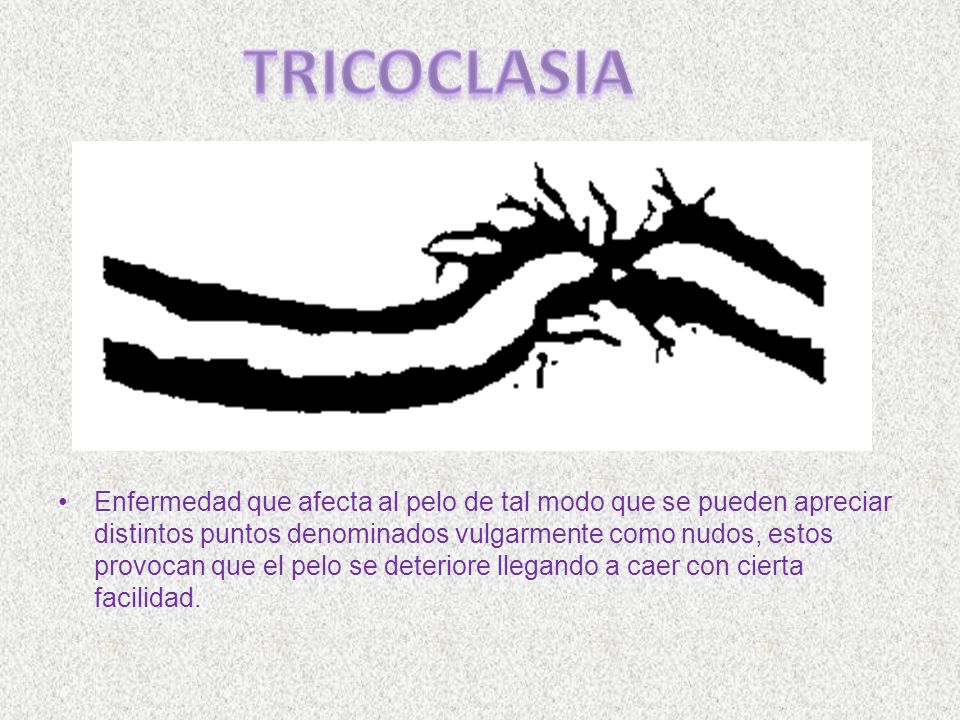 TRICOCLASIA

• Enfermedad que afecta al pelo de tal modo que se pueden apreciar distintos puntos denominados vulgarmente como nudos, estos provocan que el pelo se deteriore llegando a caer con cierta facilidad.